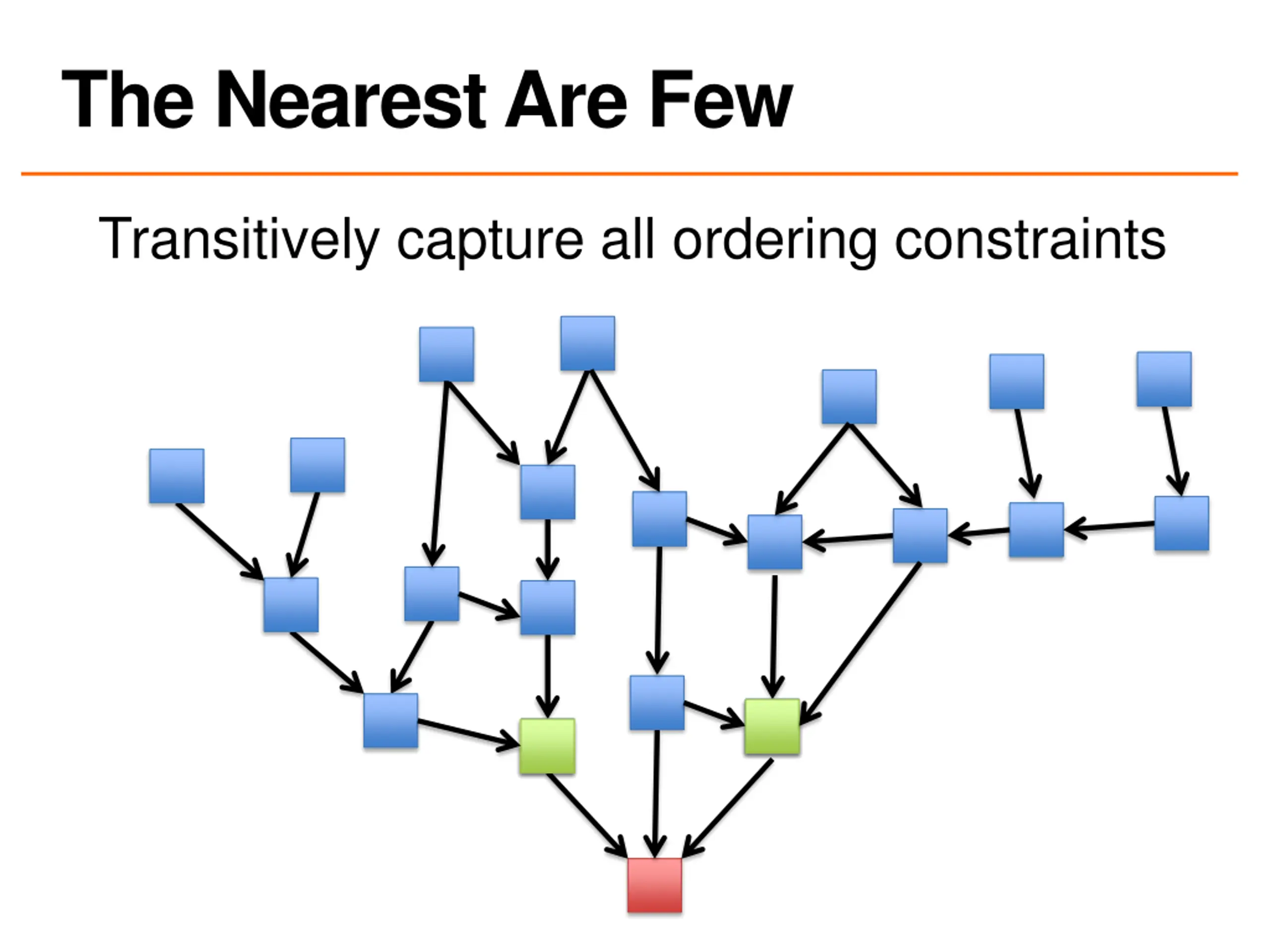 The Nearest Are Few

Transitively capture all ordering constraints